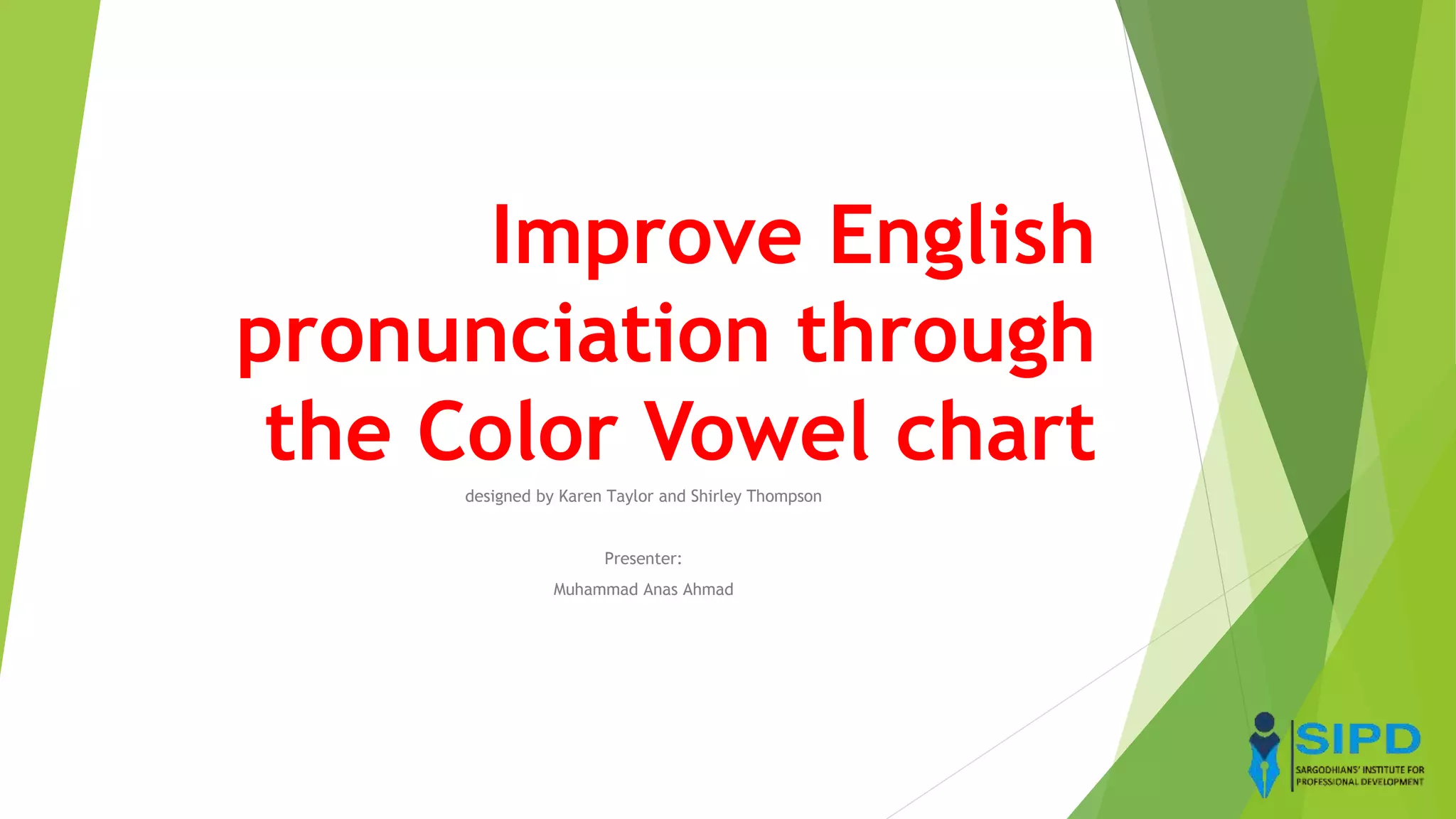 Improve English pronunciation through the Color Vowel chart

designed by Karen Taylor and Shirley Thompson

Presenter:

Muhammad Anas Ahmad

SIPD
SARGODHIANS' INSTITUTE FOR PROFESSIONAL DEVELOPMENT